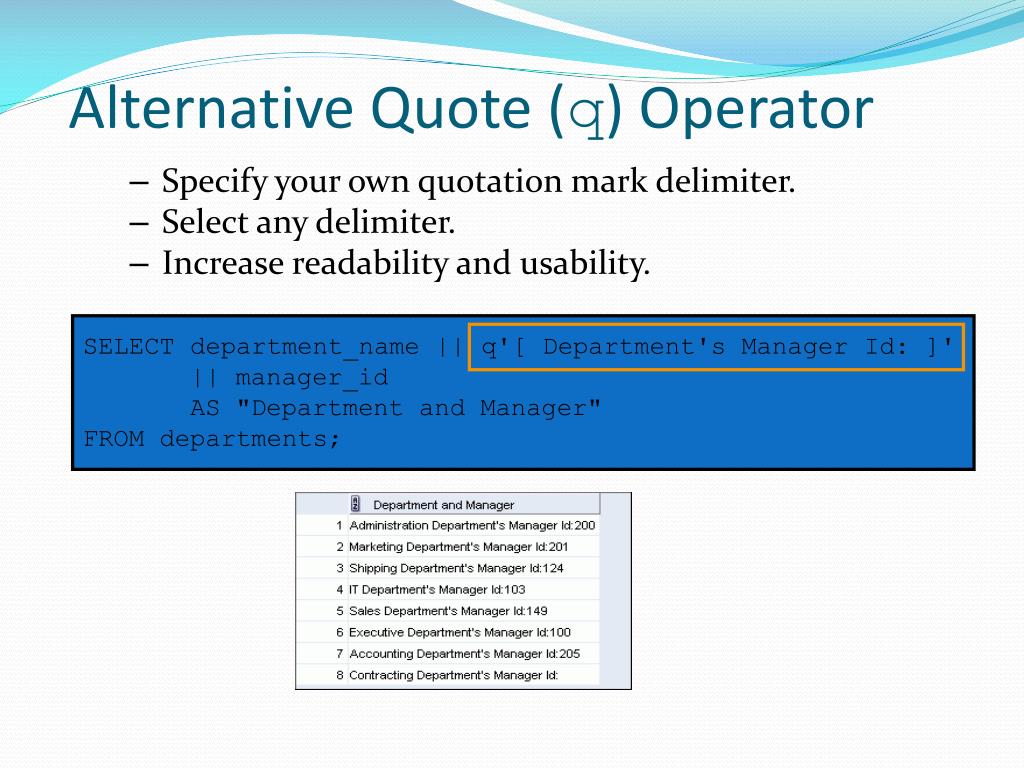 Alternative Quote (q) Operator

– Specify your own quotation mark delimiter.
– Select any delimiter.
– Increase readability and usability.

SELECT department_name || q'[ Department's Manager Id: ]'
       || manager_id
       AS "Department and Manager"
FROM departments;

| | Department and Manager |
|---|---|
| 1 | Administration Department's Manager Id:200 |
| 2 | Marketing Department's Manager Id:201 |
| 3 | Shipping Department's Manager Id:124 |
| 4 | IT Department's Manager Id:103 |
| 5 | Sales Department's Manager Id:149 |
| 6 | Executive Department's Manager Id:100 |
| 7 | Accounting Department's Manager Id:205 |
| 8 | Contracting Department's Manager Id: |